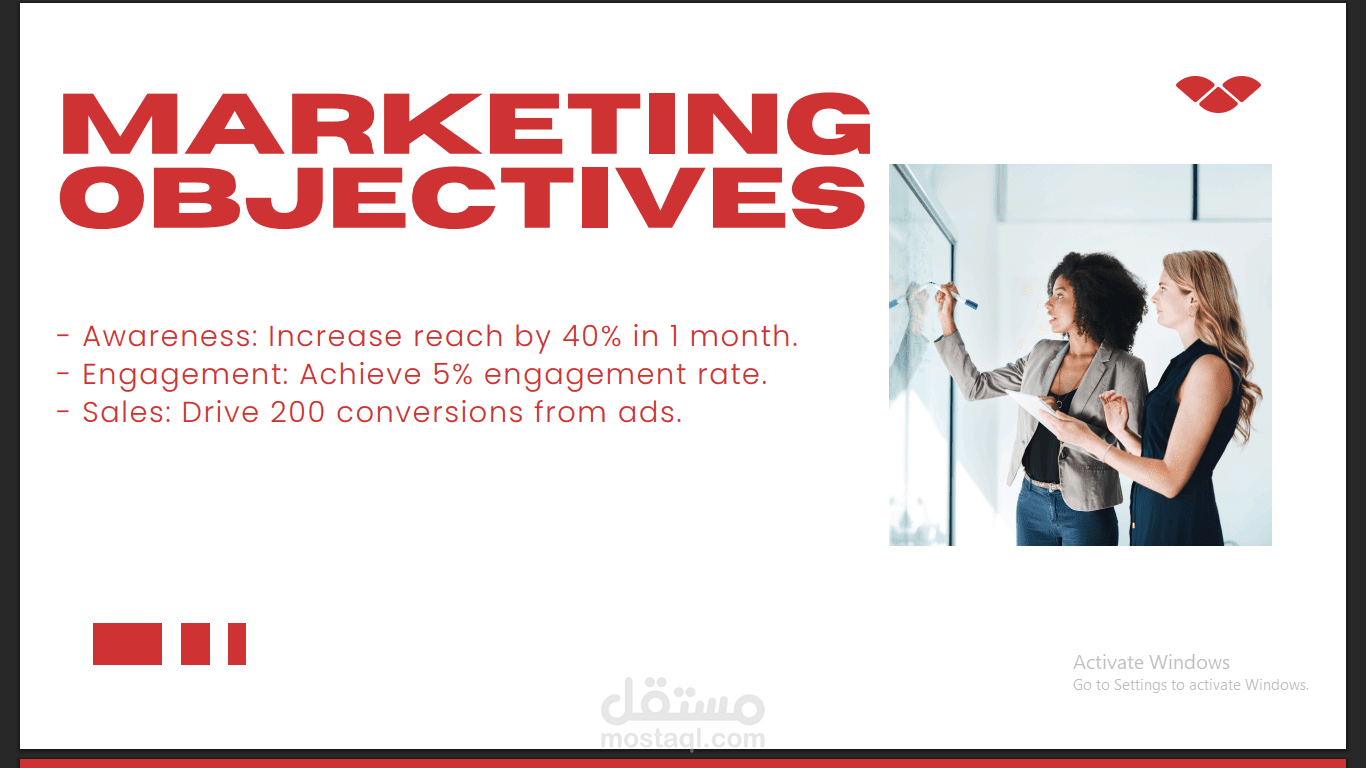 MARKETING OBJECTIVES

- Awareness: Increase reach by 40% in 1 month.
- Engagement: Achieve 5% engagement rate.
- Sales: Drive 200 conversions from ads.

Activate Windows
Go to Settings to activate Windows.

مستقل
mostaql.com